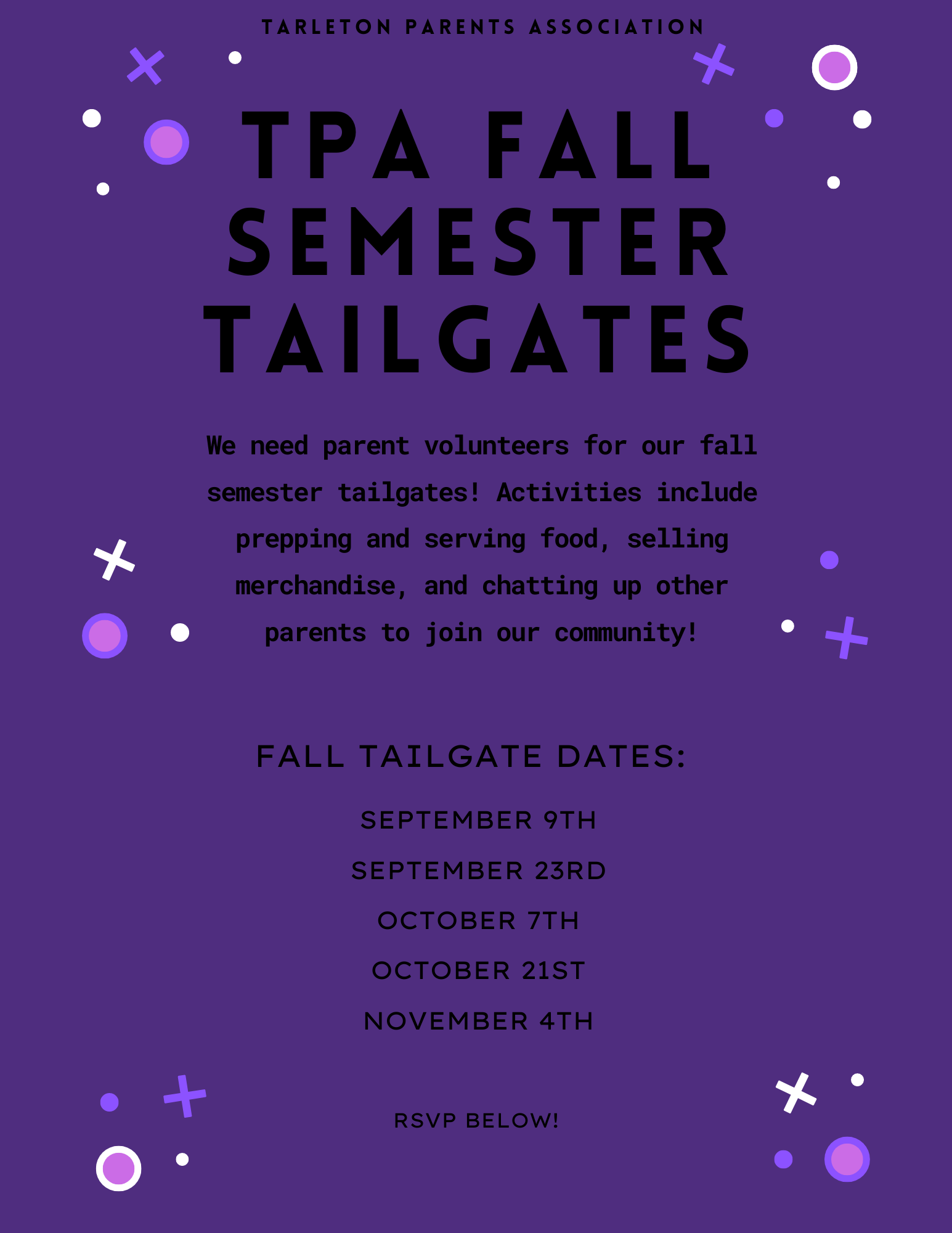 TARLETON PARENTS ASSOCIATION

TPA FALL SEMESTER TAILGATES

We need parent volunteers for our fall semester tailgates! Activities include prepping and serving food, selling merchandise, and chatting up other parents to join our community!

FALL TAILGATE DATES:

SEPTEMBER 9TH

SEPTEMBER 23RD

OCTOBER 7TH

OCTOBER 21ST

NOVEMBER 4TH

RSVP BELOW!